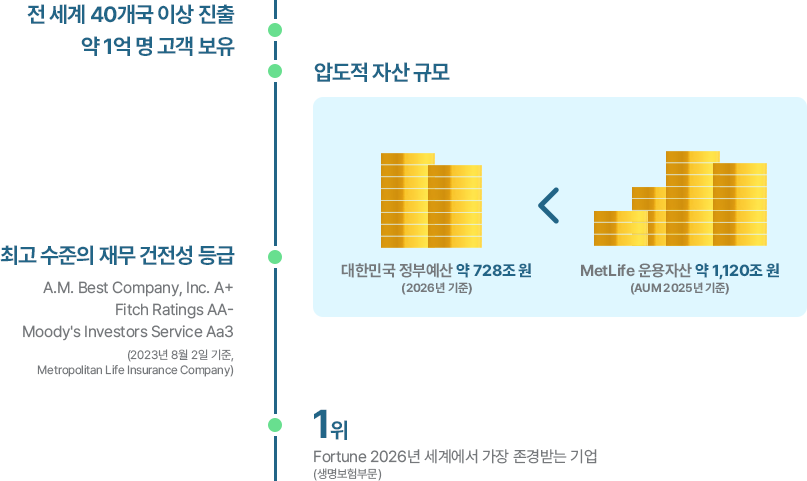 전 세계 40개국 이상 진출
약 1억 명 고객 보유

압도적 자산 규모

대한민국 정부예산 약 728조 원
(2026년 기준)

<

MetLife 운용자산 약 1,120조 원
(AUM 2025년 기준)

최고 수준의 재무 건전성 등급

A.M. Best Company, Inc. A+
Fitch Ratings AA-
Moody's Investors Service Aa3
(2023년 8월 2일 기준,
Metropolitan Life Insurance Company)

1위

Fortune 2026년 세계에서 가장 존경받는 기업
(생명보험부문)